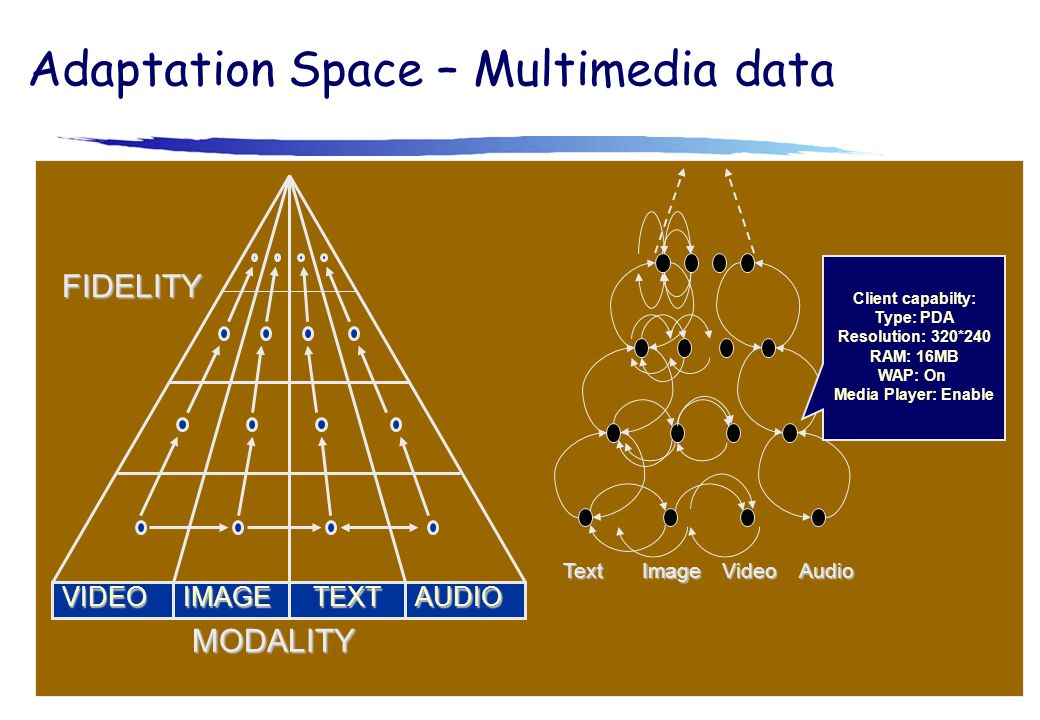 Adaptation Space – Multimedia data

FIDELITY

VIDEO IMAGE TEXT AUDIO

MODALITY

Client capabilty:
Type: PDA
Resolution: 320*240
RAM: 16MB
WAP: On
Media Player: Enable

Text Image Video Audio